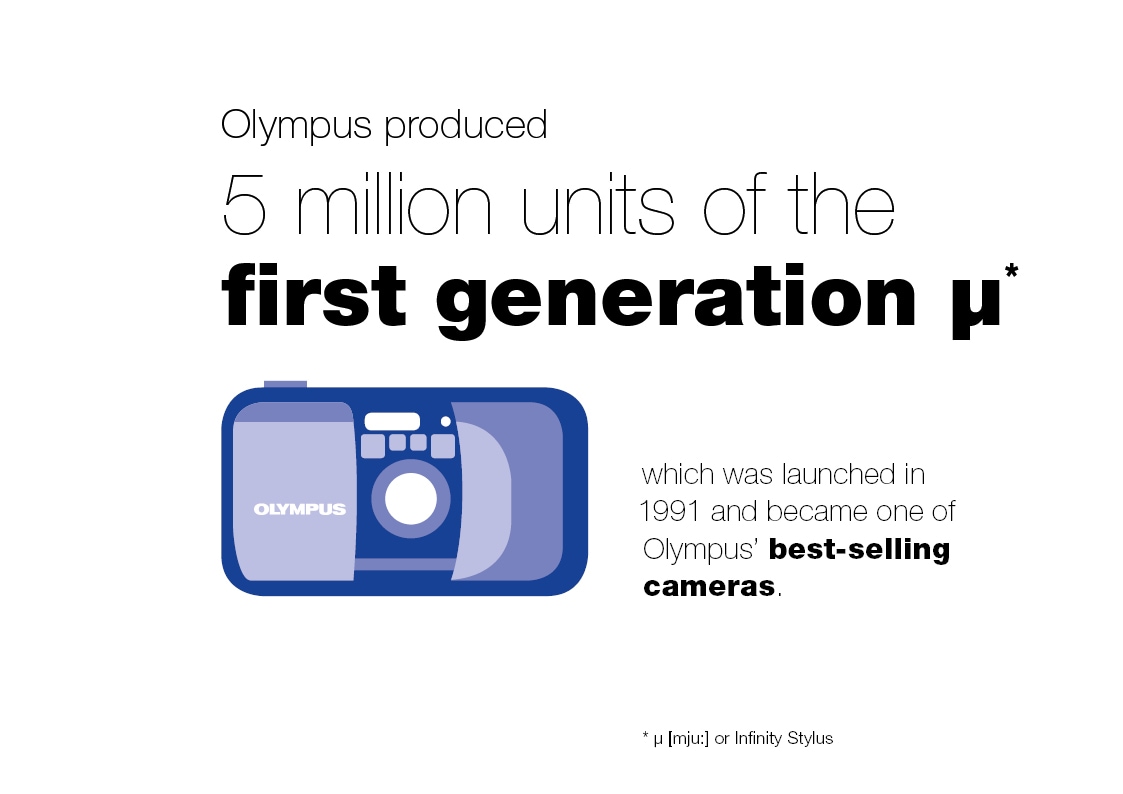 Olympus produced
5 million units of the
first generation μ*

OLYMPUS

which was launched in 1991 and became one of Olympus' best-selling cameras.

* μ [mju:] or Infinity Stylus